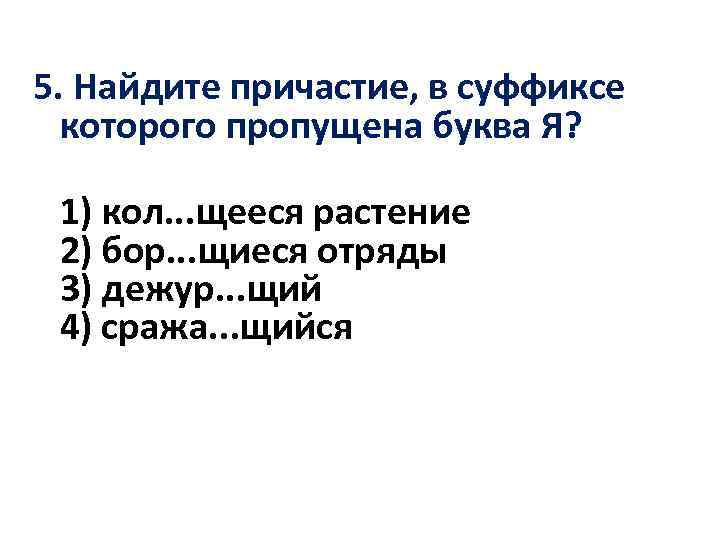 5. Найдите причастие, в суффиксе которого пропущена буква Я?

1) кол...щееся растение
2) бор...щиеся отряды
3) дежур...щий
4) сража...щийся